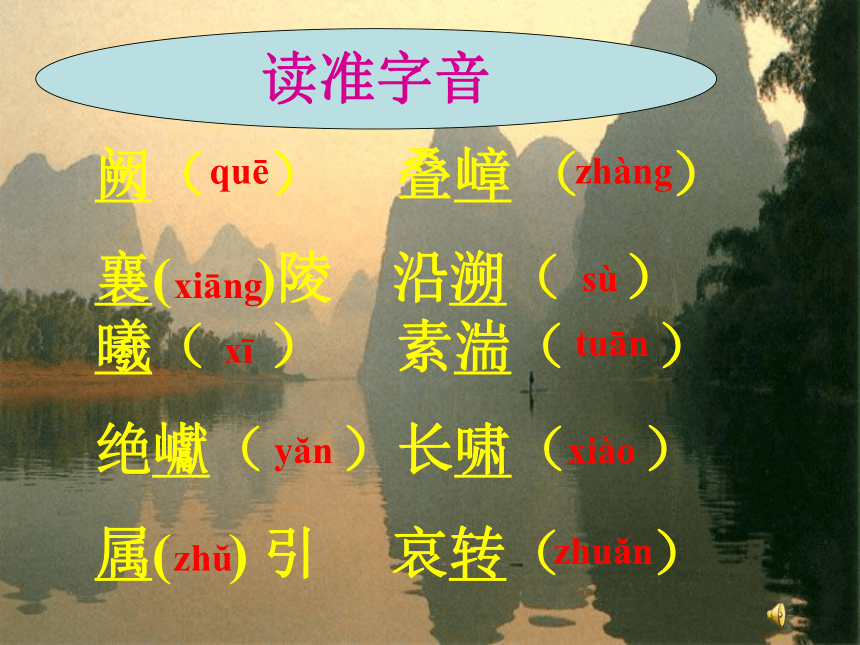 读准字音

阙（quē）　叠嶂（zhàng）

襄(xiāng)陵　沿溯（sù）

曦（xī）　素湍（tuān）

绝巘（yǎn）　长啸（xiào）

属(zhǔ) 引　哀转（zhuǎn）